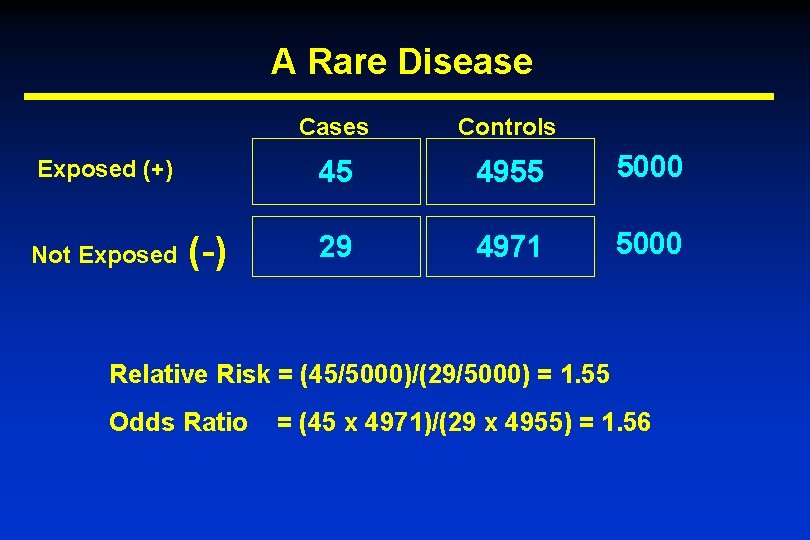 A Rare Disease

| | Cases | Controls | |
|---|---|---|---|
| Exposed (+) | 45 | 4955 | 5000 |
| Not Exposed (-) | 29 | 4971 | 5000 |

Relative Risk = (45/5000)/(29/5000) = 1.55

Odds Ratio = (45 x 4971)/(29 x 4955) = 1.56